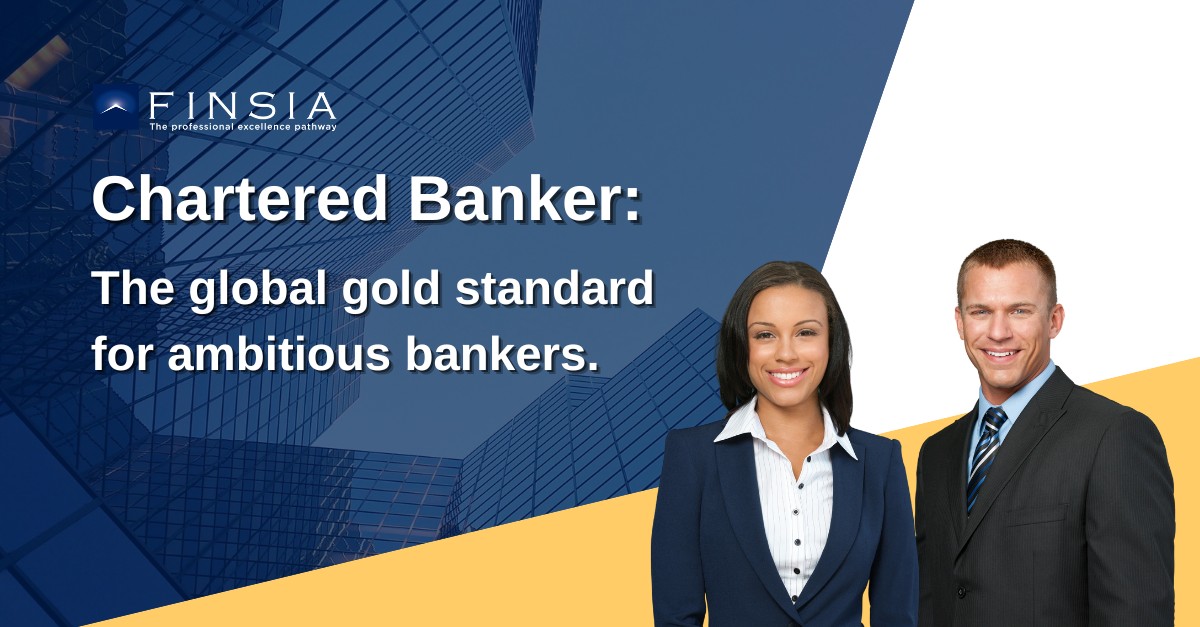 FINSIA
The professional excellence pathway

Chartered Banker:

The global gold standard for ambitious bankers.